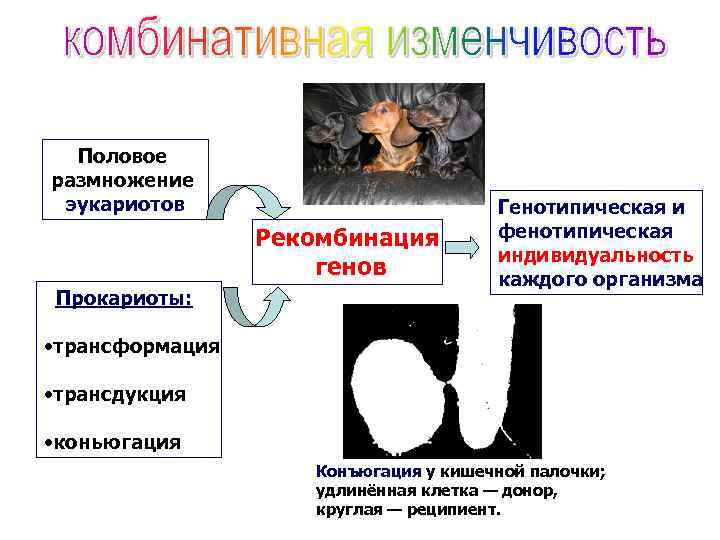 комбинативная изменчивость

Половое размножение эукариотов

Прокариоты:

•трансформация

•трансдукция

•коньюгация

Рекомбинация генов

Генотипическая и фенотипическая индивидуальность каждого организма

Конъюгация у кишечной палочки; удлинённая клетка — донор, круглая — реципиент.